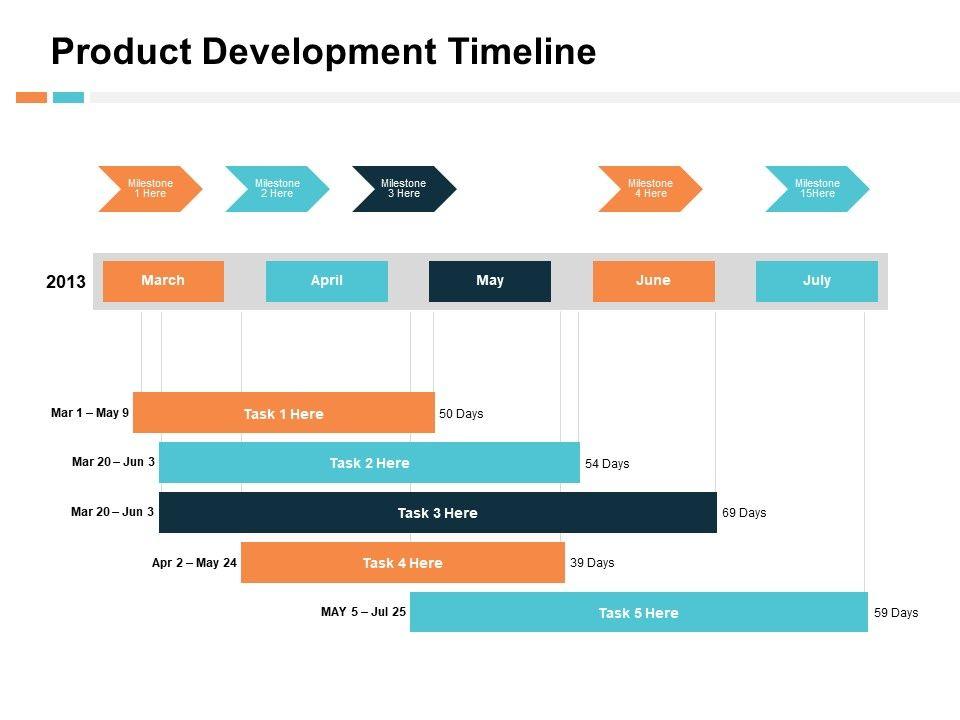 Product Development Timeline

Milestone 1 Here

Milestone 2 Here

Milestone 3 Here

Milestone 4 Here

Milestone 15Here

2013

March

April

May

June

July

Mar 1 – May 9 Task 1 Here 50 Days

Mar 20 – Jun 3 Task 2 Here 54 Days

Mar 20 – Jun 3 Task 3 Here 69 Days

Apr 2 – May 24 Task 4 Here 39 Days

MAY 5 – Jul 25 Task 5 Here 59 Days